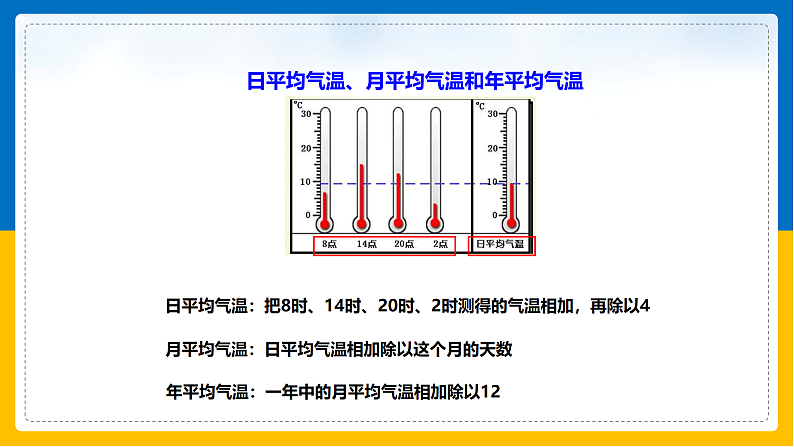 日平均气温、月平均气温和年平均气温

℃
30
20
10
0

8点 14点 20点 2点

℃
30
20
10
0

日平均气温

日平均气温：把8时、14时、20时、2时测得的气温相加，再除以4

月平均气温：日平均气温相加除以这个月的天数

年平均气温：一年中的月平均气温相加除以12